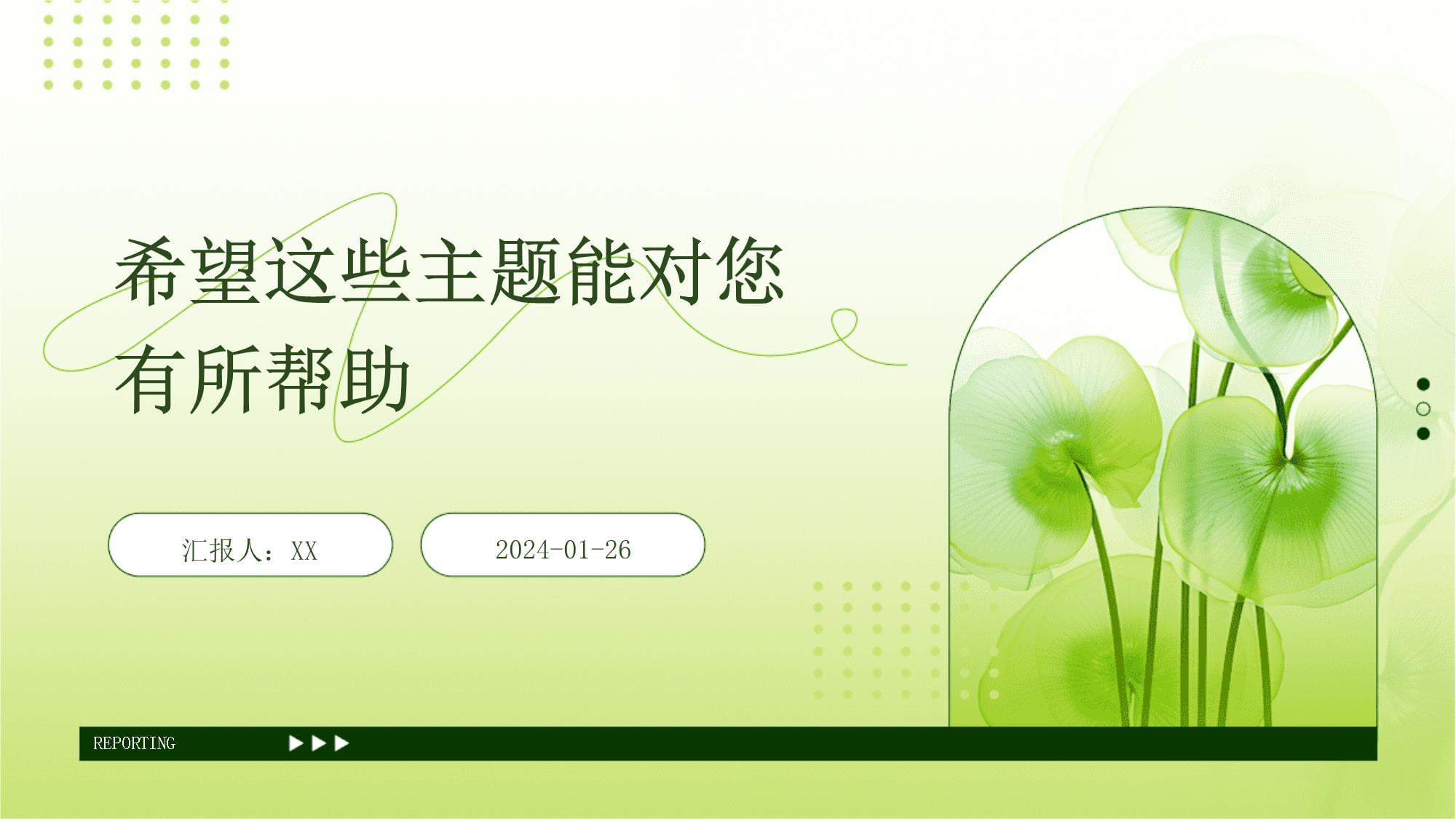 希望这些主题能对您有所帮助

汇报人：XX

2024-01-26

REPORTING